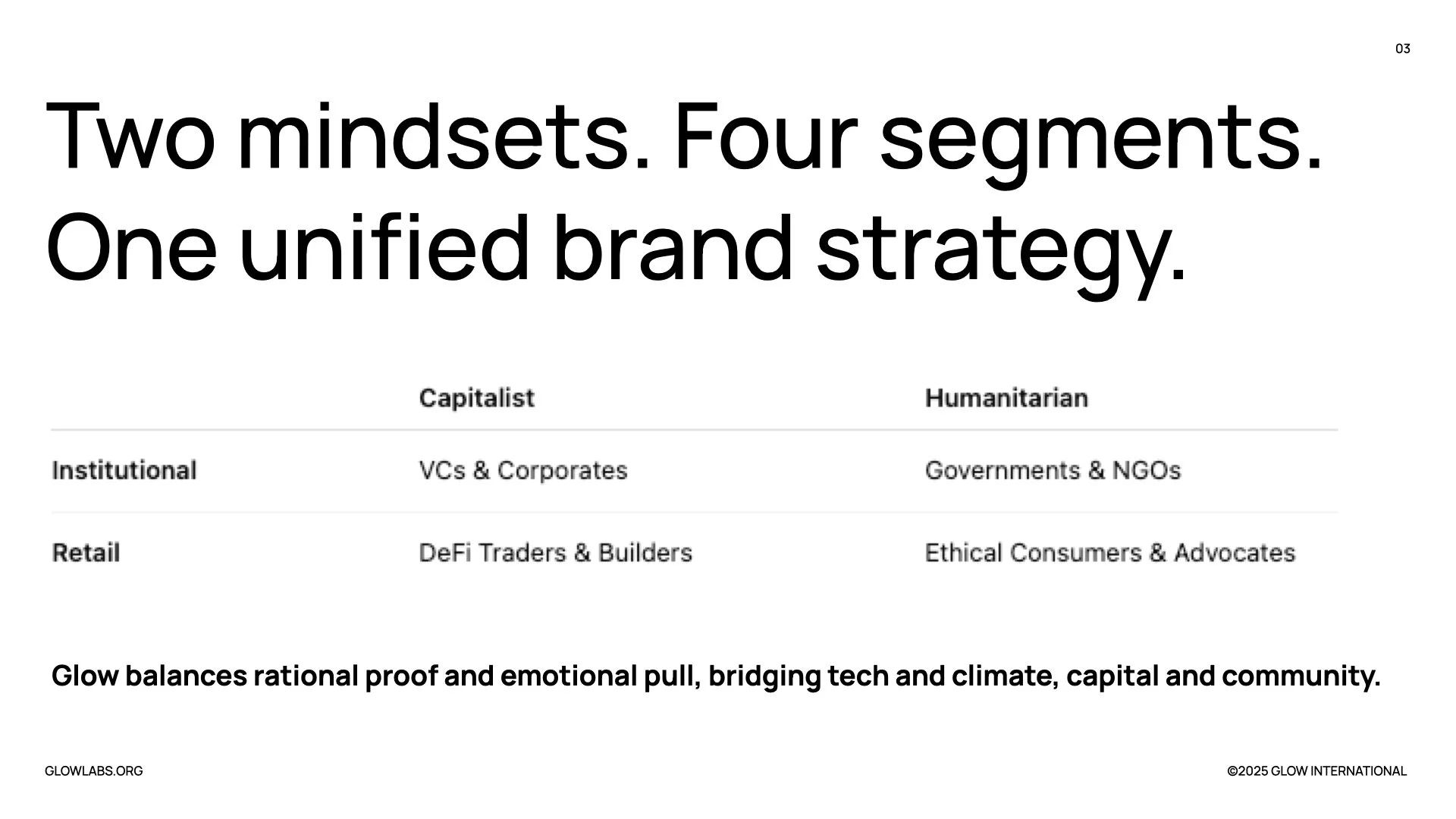 03

Two mindsets. Four segments. One unified brand strategy.

| | Capitalist | Humanitarian |
|---|---|---|
| Institutional | VCs & Corporates | Governments & NGOs |
| Retail | DeFi Traders & Builders | Ethical Consumers & Advocates |

Glow balances rational proof and emotional pull, bridging tech and climate, capital and community.

GLOWLABS.ORG

©2025 GLOW INTERNATIONAL